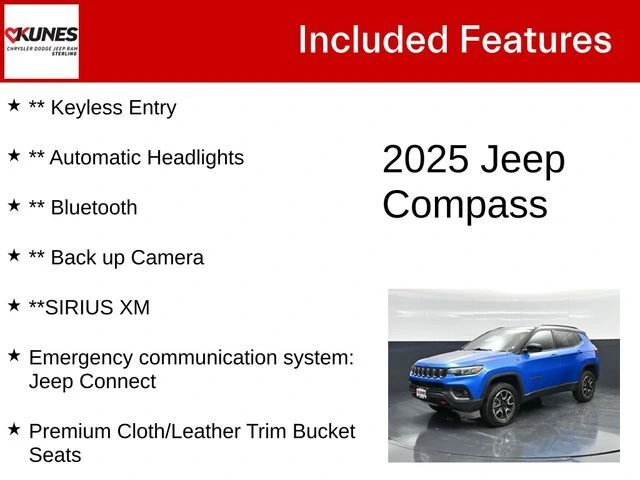 KUNES
CHRYSLER DODGE JEEP RAM
STERLING

Included Features

★ ** Keyless Entry

★ ** Automatic Headlights

★ ** Bluetooth

★ ** Back up Camera

★ **SIRIUS XM

★ Emergency communication system: Jeep Connect

★ Premium Cloth/Leather Trim Bucket Seats

2025 Jeep Compass